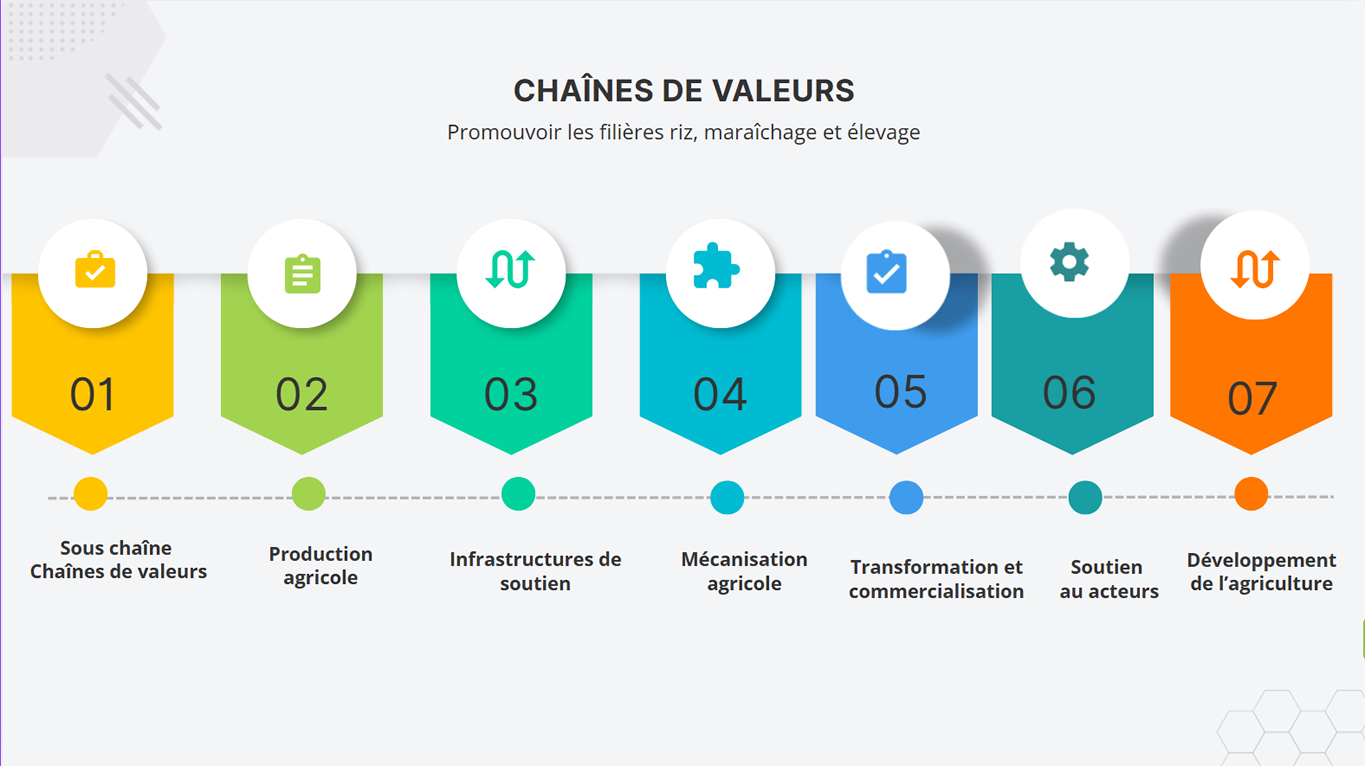 CHAÎNES DE VALEURS

Promouvoir les filières riz, maraîchage et élevage

01

02

03

04

05

06

07

Sous chaîne Chaînes de valeurs

Production agricole

Infrastructures de soutien

Mécanisation agricole

Transformation et commercialisation

Soutien au acteurs

Développement de l'agriculture